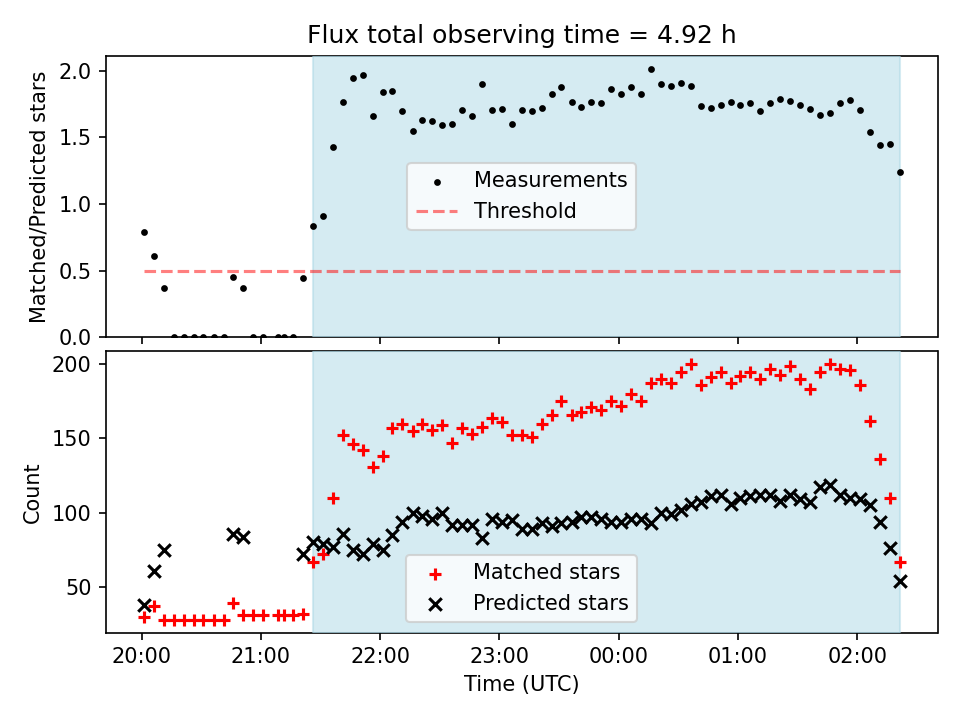 Flux total observing time = 4.92 h

Matched/Predicted stars

2.0
1.5
1.0
0.5
0.0

Measurements
Threshold

Count

200
150
100
50

Matched stars
Predicted stars

20:00 21:00 22:00 23:00 00:00 01:00 02:00

Time (UTC)